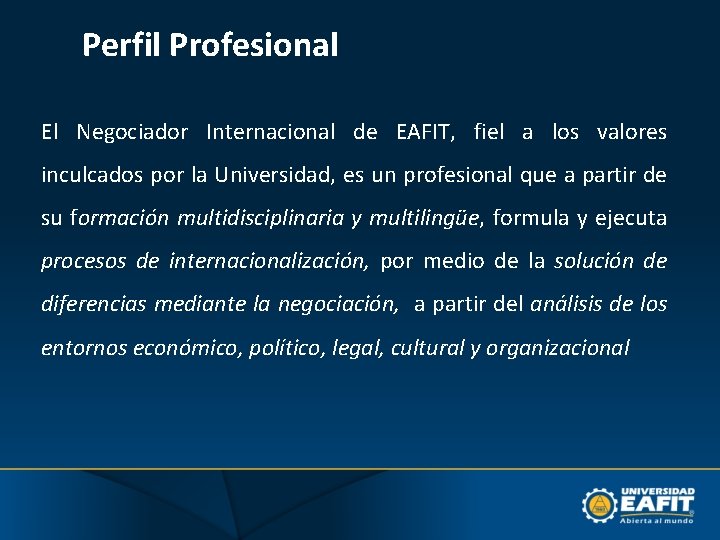 Perfil Profesional

El Negociador Internacional de EAFIT, fiel a los valores inculcados por la Universidad, es un profesional que a partir de su formación multidisciplinaria y multilingüe, formula y ejecuta procesos de internacionalización, por medio de la solución de diferencias mediante la negociación, a partir del análisis de los entornos económico, político, legal, cultural y organizacional

UNIVERSIDAD EAFIT Abierta al mundo